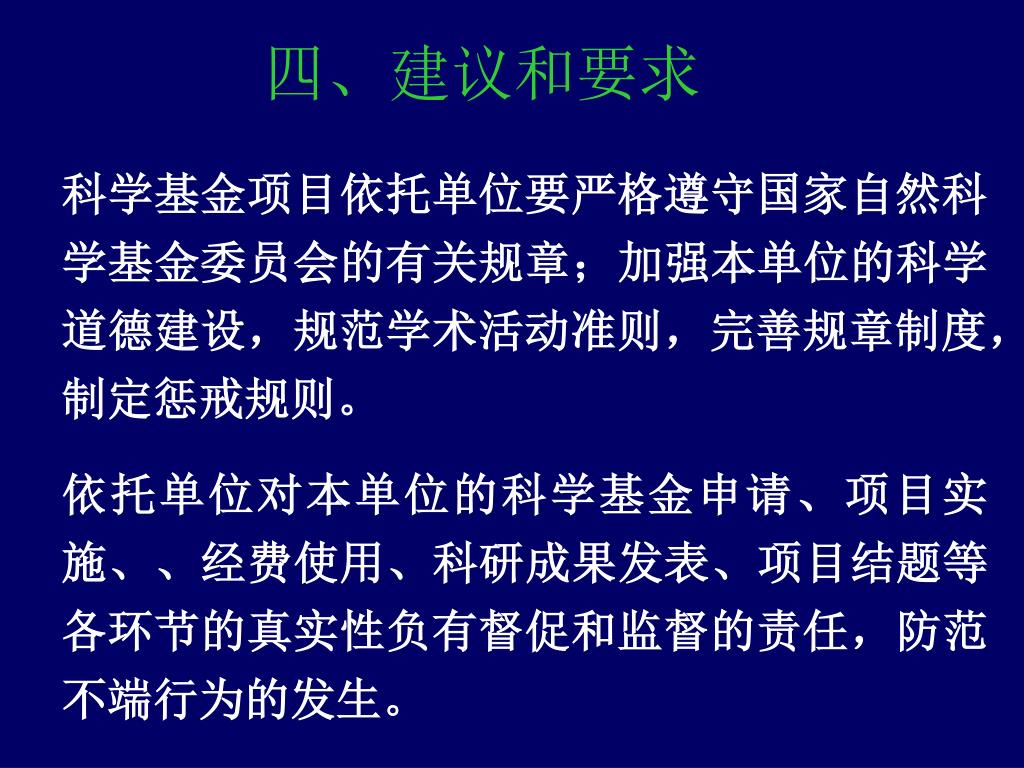 四、建议和要求

科学基金项目依托单位要严格遵守国家自然科学基金委员会的有关规章；加强本单位的科学道德建设，规范学术活动准则，完善规章制度，制定惩戒规则。

依托单位对本单位的科学基金申请、项目实施、、经费使用、科研成果发表、项目结题等各环节的真实性负有督促和监督的责任，防范不端行为的发生。